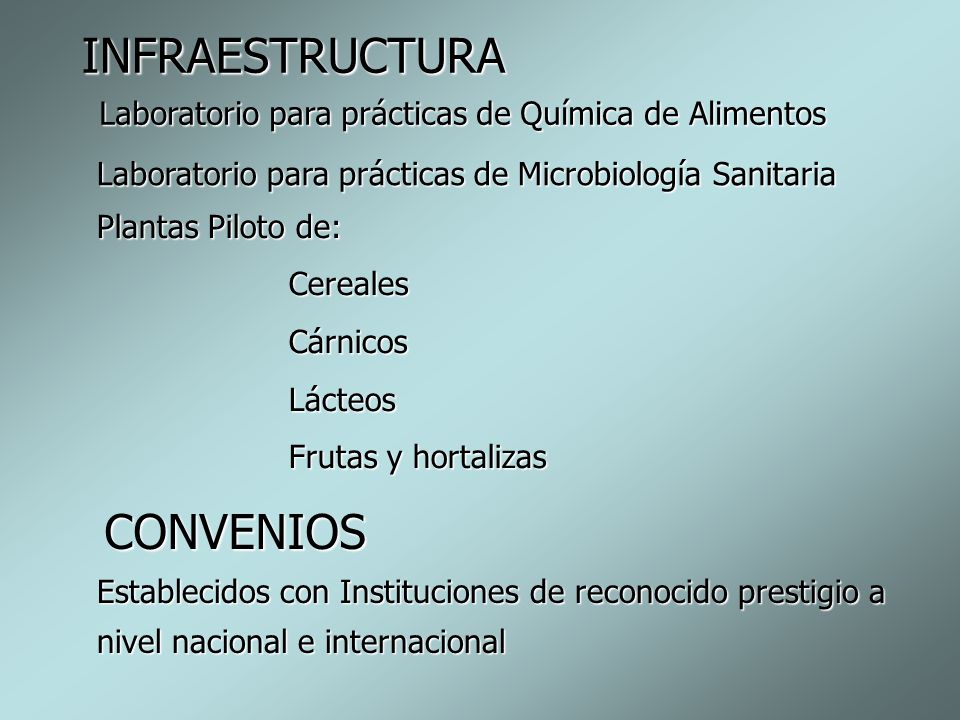 INFRAESTRUCTURA

Laboratorio para prácticas de Química de Alimentos

Laboratorio para prácticas de Microbiología Sanitaria

Plantas Piloto de:

Cereales

Cárnicos

Lácteos

Frutas y hortalizas

CONVENIOS

Establecidos con Instituciones de reconocido prestigio a nivel nacional e internacional